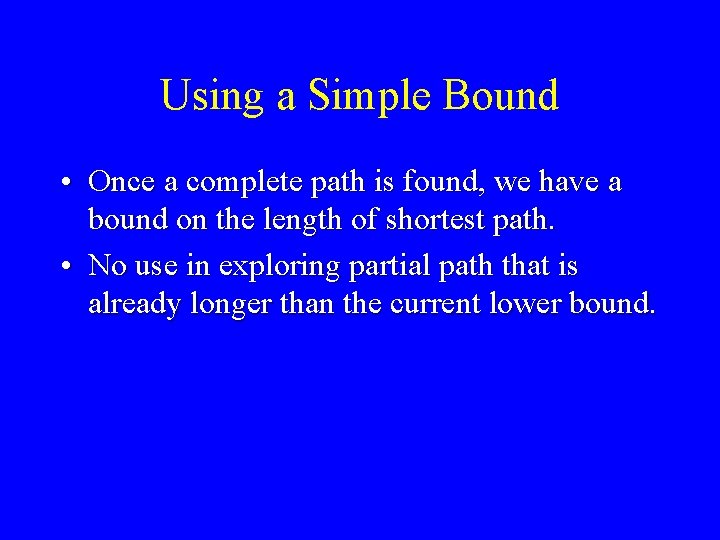 Using a Simple Bound

• Once a complete path is found, we have a bound on the length of shortest path.

• No use in exploring partial path that is already longer than the current lower bound.